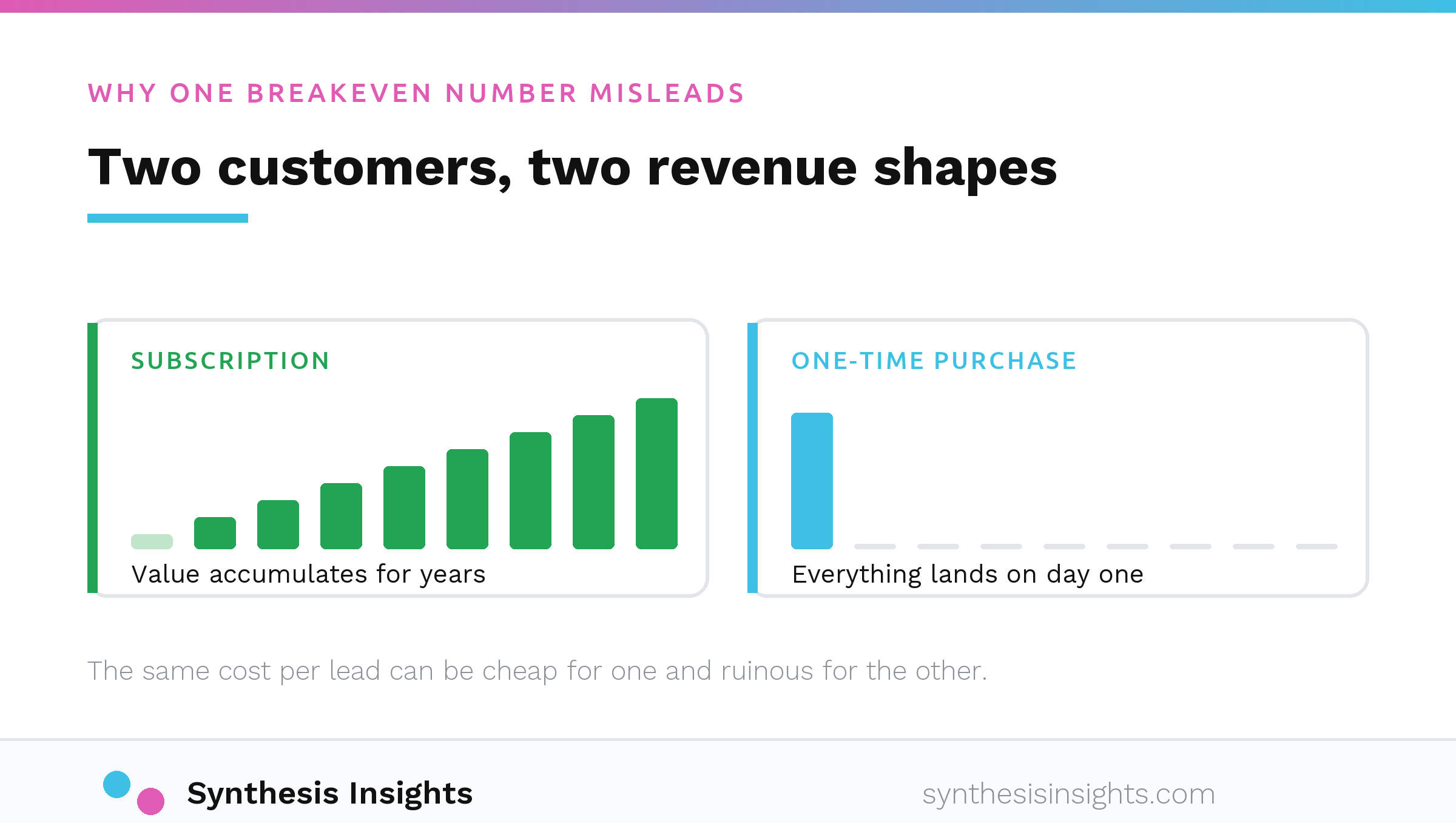 WHY ONE BREAKEVEN NUMBER MISLEADS

Two customers, two revenue shapes

SUBSCRIPTION

Value accumulates for years

ONE-TIME PURCHASE

Everything lands on day one

The same cost per lead can be cheap for one and ruinous for the other.

Synthesis Insights

synthesisinsights.com